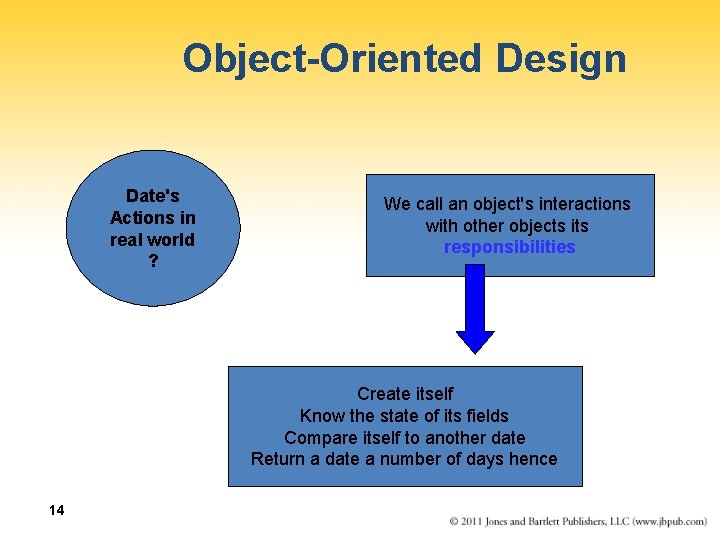 Object-Oriented Design

Date's Actions in real world ?

We call an object's interactions with other objects its responsibilities

Create itself
Know the state of its fields
Compare itself to another date
Return a date a number of days hence

14

© 2011 Jones and Bartlett Publishers, LLC (www.jbpub.com)